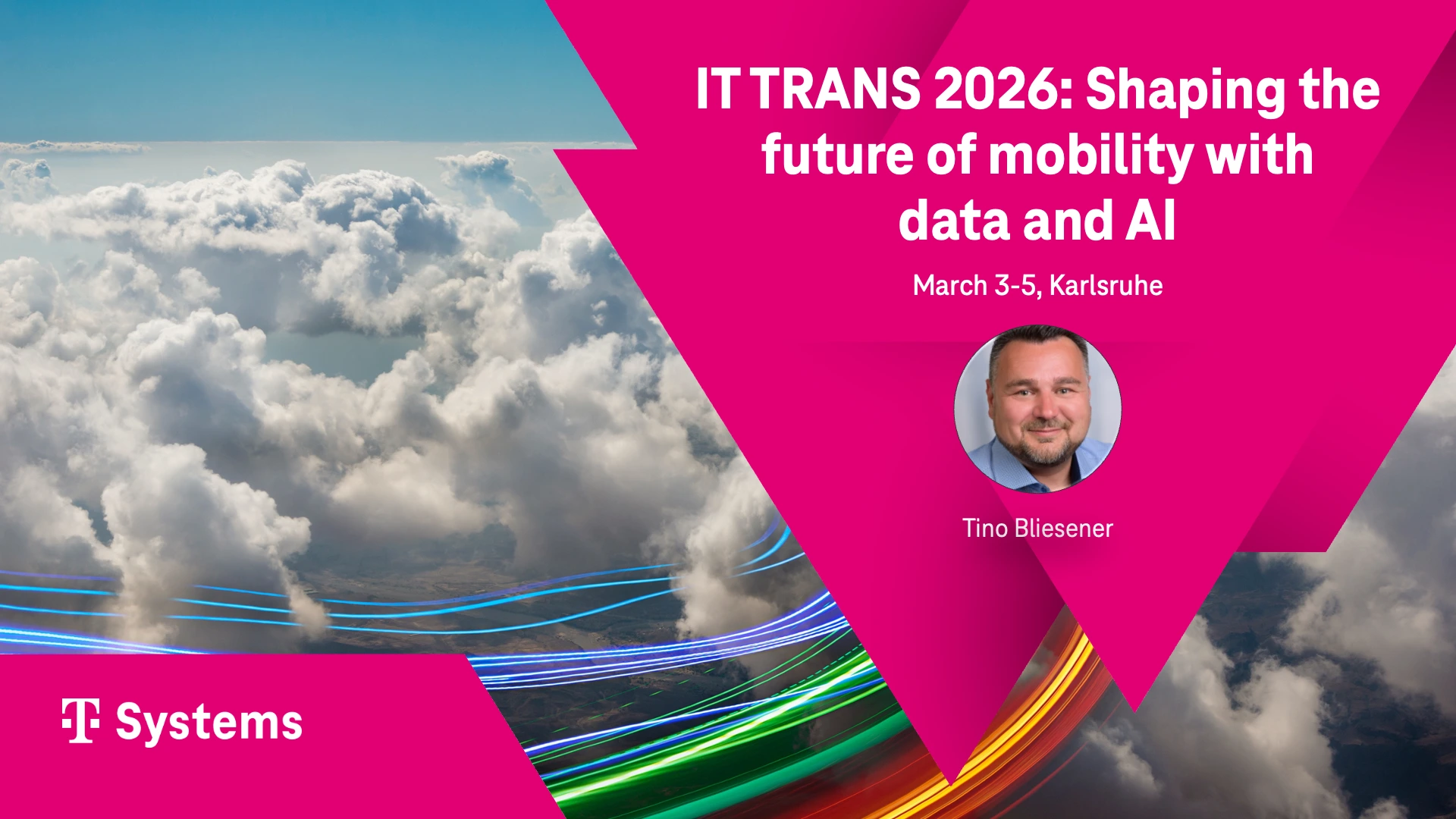 IT TRANS 2026: Shaping the future of mobility with data and AI

March 3-5, Karlsruhe

Tino Bliesener

T Systems